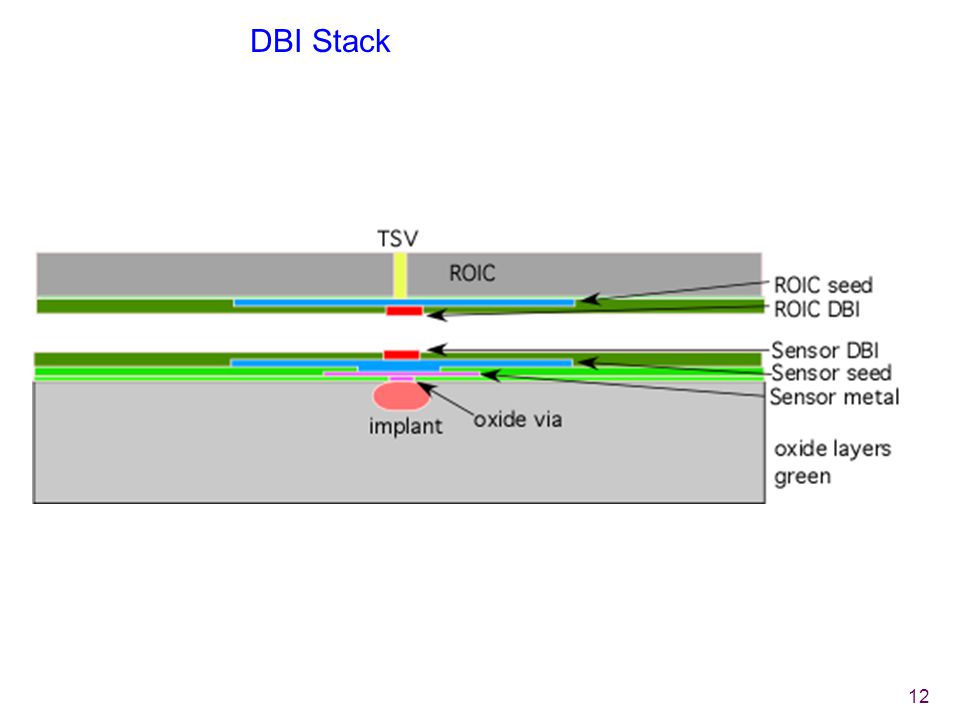 DBI Stack

TSV

ROIC

ROIC seed

ROIC DBI

Sensor DBI

Sensor seed

Sensor metal

implant

oxide via

oxide layers green

12